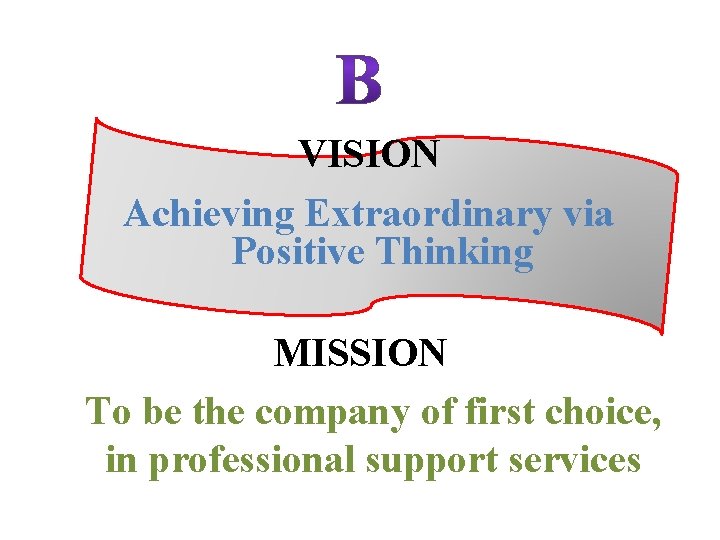 B

VISION

Achieving Extraordinary via Positive Thinking

MISSION

To be the company of first choice, in professional support services